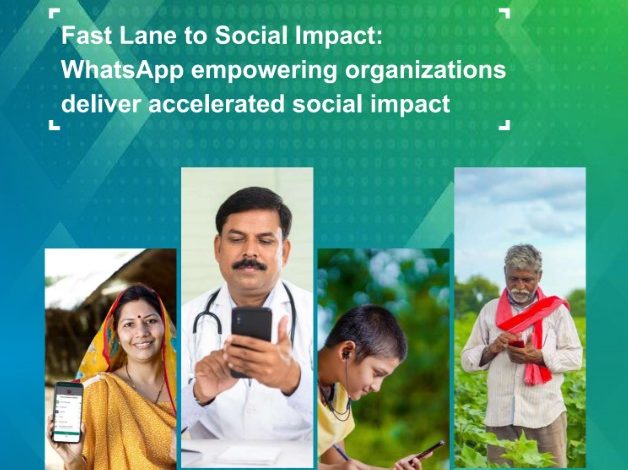 Fast Lane to Social Impact: WhatsApp empowering organizations deliver accelerated social impact